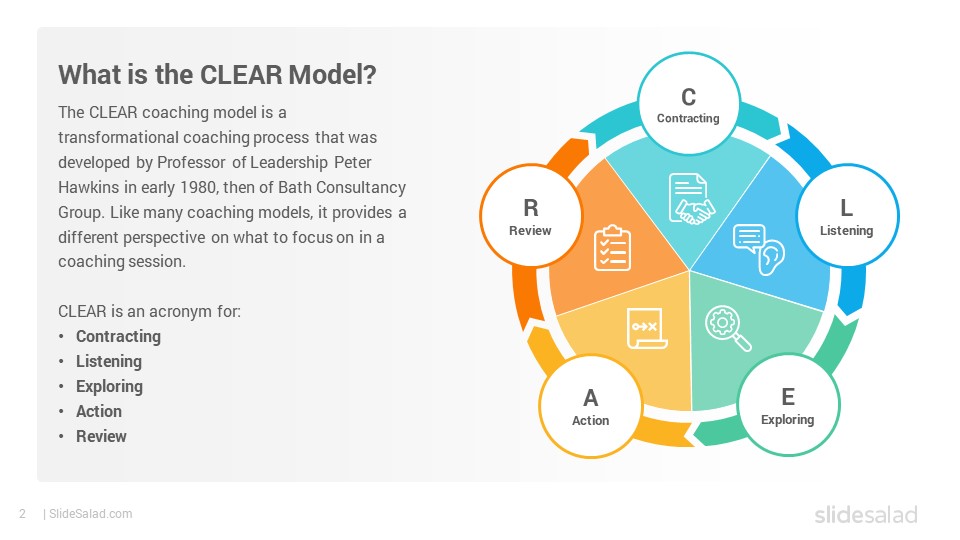 What is the CLEAR Model?

The CLEAR coaching model is a transformational coaching process that was developed by Professor of Leadership Peter Hawkins in early 1980, then of Bath Consultancy Group. Like many coaching models, it provides a different perspective on what to focus on in a coaching session.

CLEAR is an acronym for:
• Contracting
• Listening
• Exploring
• Action
• Review

C
Contracting

L
Listening

E
Exploring

A
Action

R
Review

2 | SlideSalad.com

slidesalad